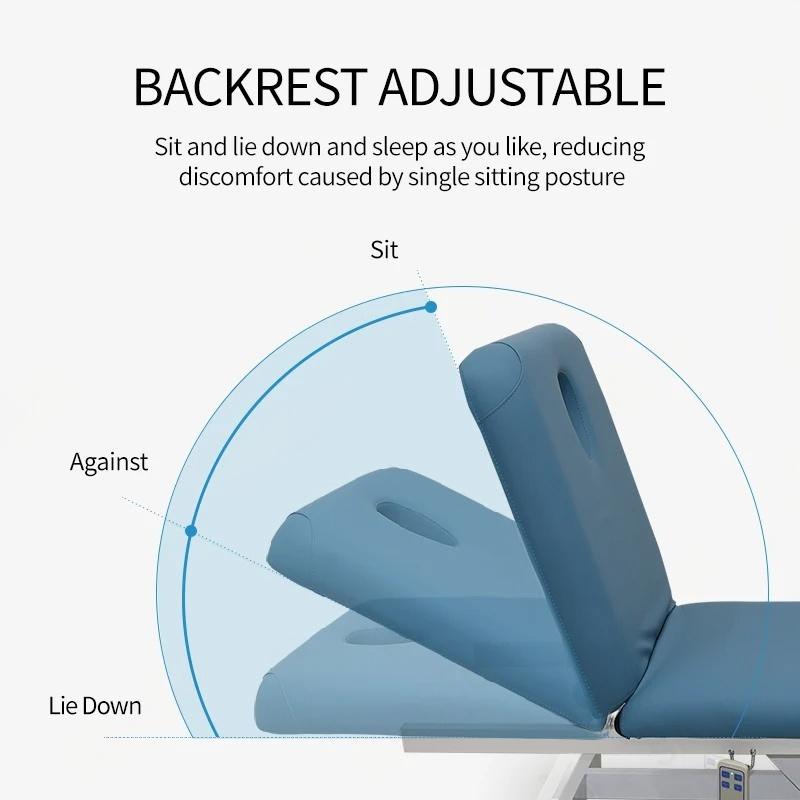 BACKREST ADJUSTABLE

Sit and lie down and sleep as you like, reducing discomfort caused by single sitting posture

Sit

Against

Lie Down